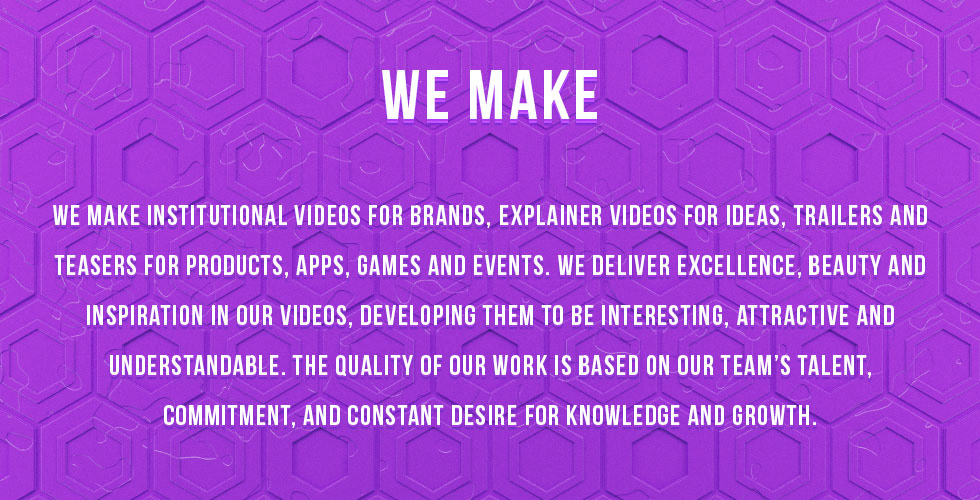 WE MAKE

WE MAKE INSTITUTIONAL VIDEOS FOR BRANDS, EXPLAINER VIDEOS FOR IDEAS, TRAILERS AND TEASERS FOR PRODUCTS, APPS, GAMES AND EVENTS. WE DELIVER EXCELLENCE, BEAUTY AND INSPIRATION IN OUR VIDEOS, DEVELOPING THEM TO BE INTERESTING, ATTRACTIVE AND UNDERSTANDABLE. THE QUALITY OF OUR WORK IS BASED ON OUR TEAM'S TALENT, COMMITMENT, AND CONSTANT DESIRE FOR KNOWLEDGE AND GROWTH.